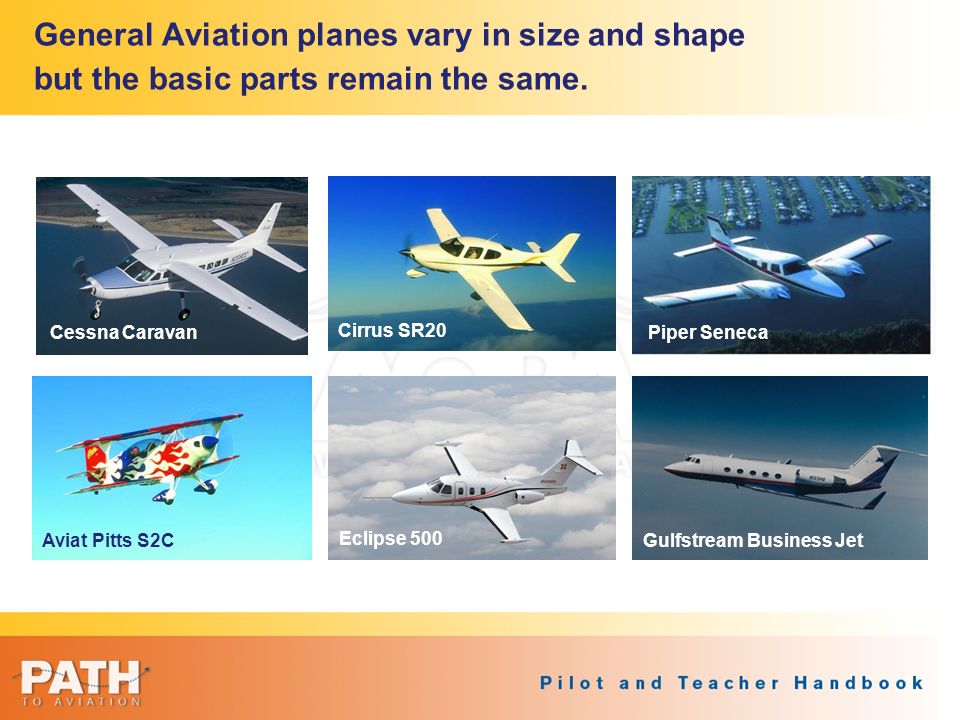 General Aviation planes vary in size and shape but the basic parts remain the same.

Cessna Caravan

Cirrus SR20

Piper Seneca

Aviat Pitts S2C

Eclipse 500

Gulfstream Business Jet

PATH TO AVIATION

Pilot and Teacher Handbook